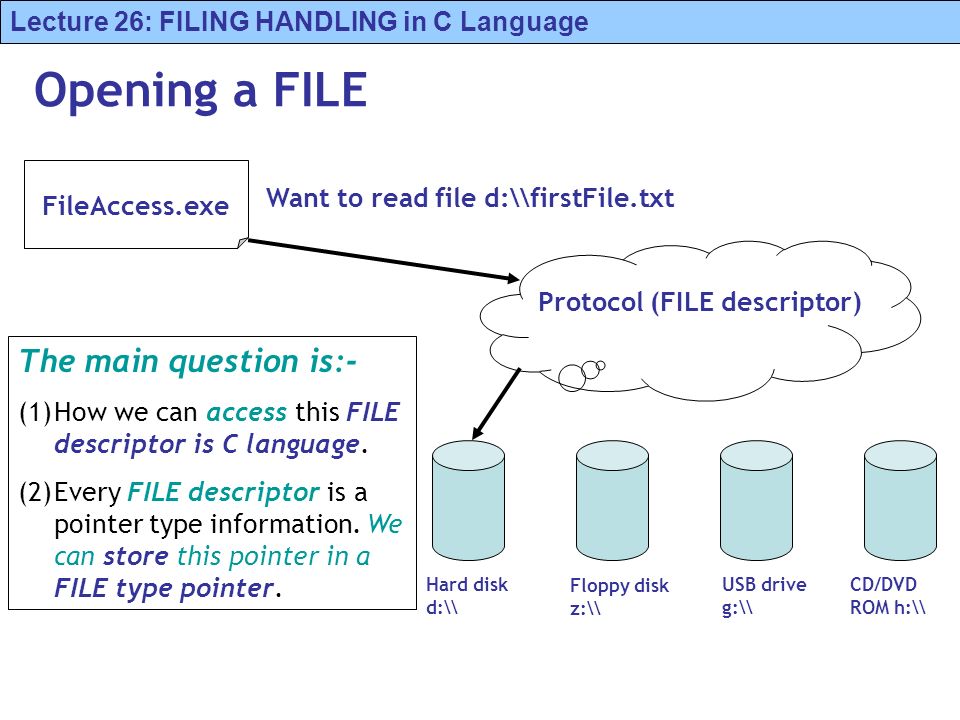 Lecture 26: FILING HANDLING in C Language

Opening a FILE

FileAccess.exe

Want to read file d:\\firstFile.txt

Protocol (FILE descriptor)

The main question is:-

(1) How we can access this FILE descriptor is C language.

(2) Every FILE descriptor is a pointer type information. We can store this pointer in a FILE type pointer.

Hard disk d:\\

Floppy disk z:\\

USB drive g:\\

CD/DVD ROM h:\\